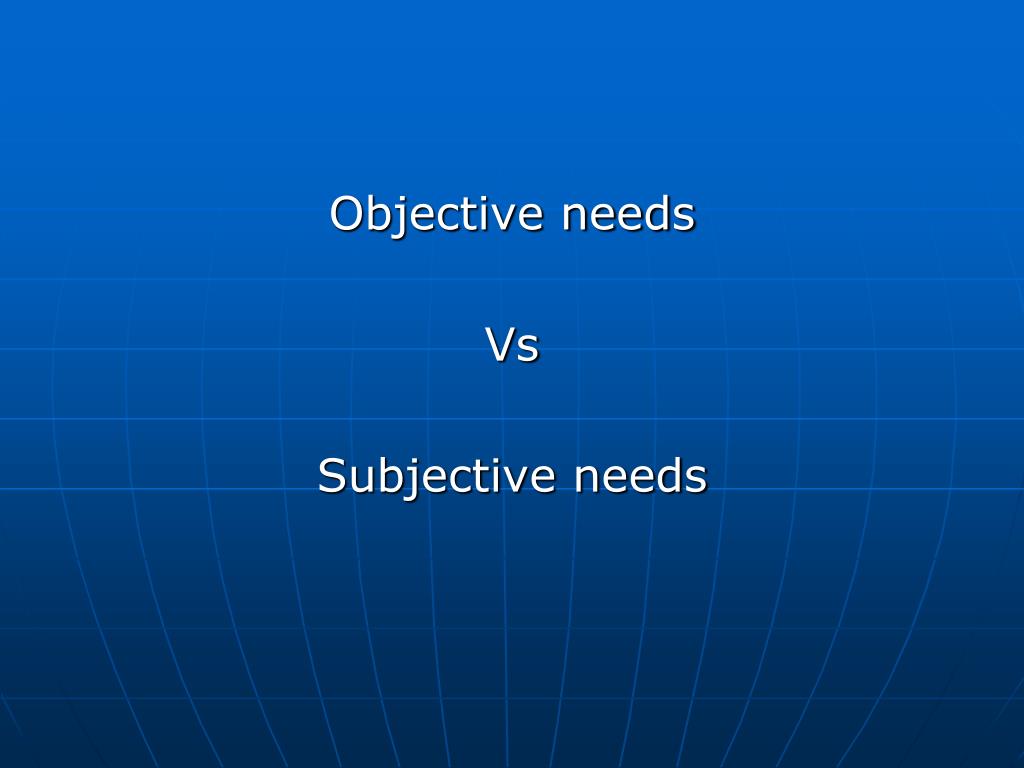 Objective needs

Vs

Subjective needs